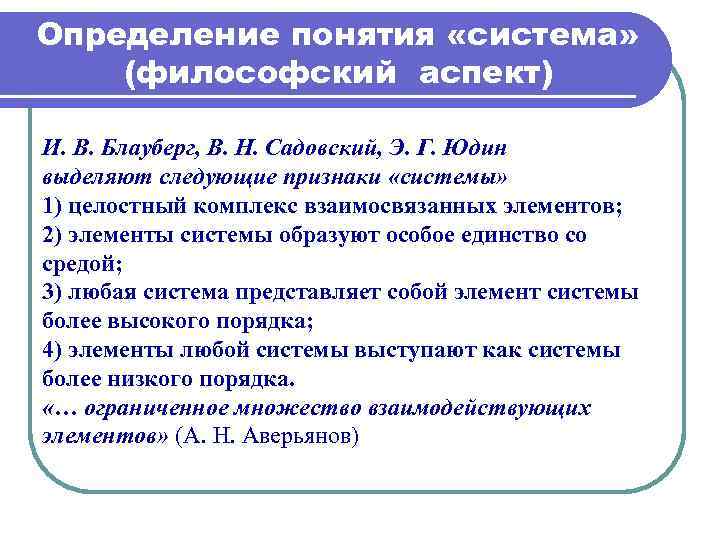 Определение понятия «система» (философский аспект)

И. В. Блауберг, В. Н. Садовский, Э. Г. Юдин выделяют следующие признаки «системы»
1) целостный комплекс взаимосвязанных элементов;
2) элементы системы образуют особое единство со средой;
3) любая система представляет собой элемент системы более высокого порядка;
4) элементы любой системы выступают как системы более низкого порядка.
«… ограниченное множество взаимодействующих элементов» (А. Н. Аверьянов)